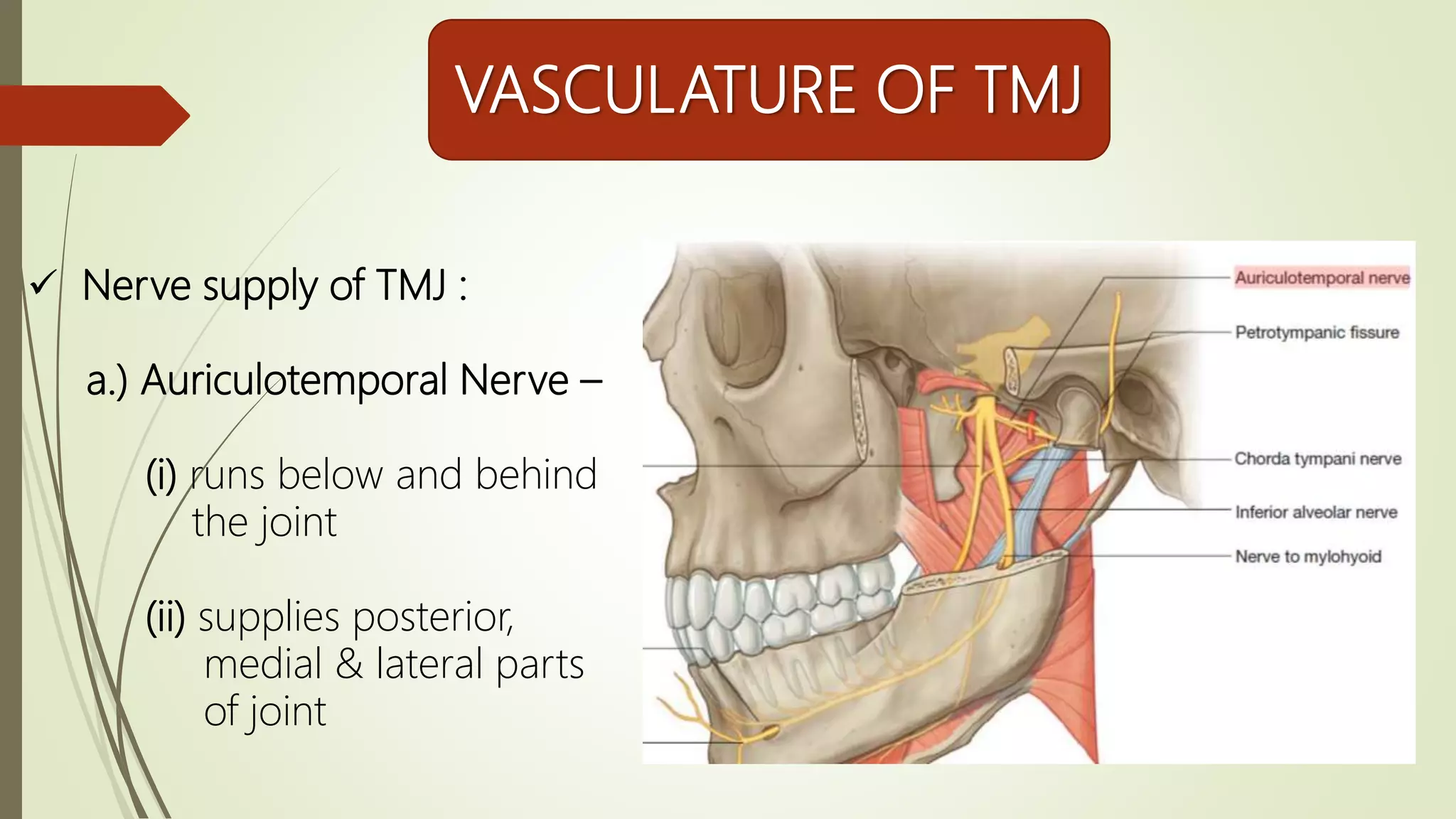 VASCULATURE OF TMJ

✓ Nerve supply of TMJ :

a.) Auriculotemporal Nerve –

(i) runs below and behind the joint

(ii) supplies posterior, medial & lateral parts of joint

Auriculotemporal nerve

Petrotympanic fissure

Chorda tympani nerve

Inferior alveolar nerve

Nerve to mylohyoid